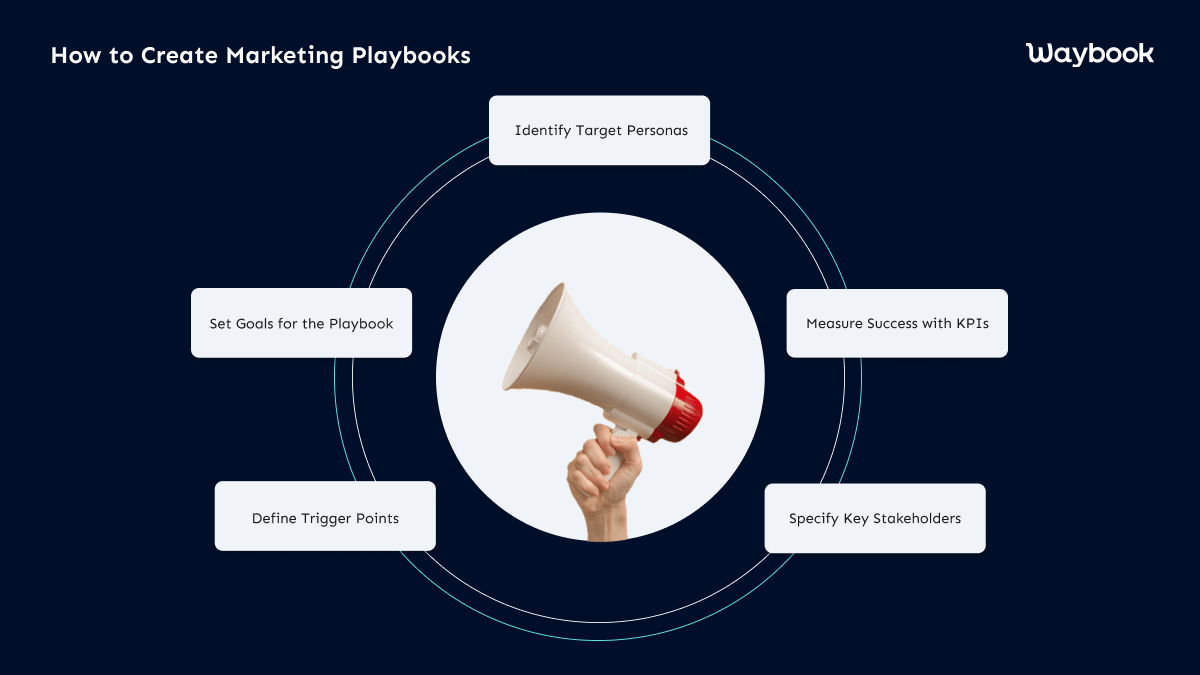 How to Create Marketing Playbooks

Waybook

Identify Target Personas

Set Goals for the Playbook

Measure Success with KPIs

Define Trigger Points

Specify Key Stakeholders